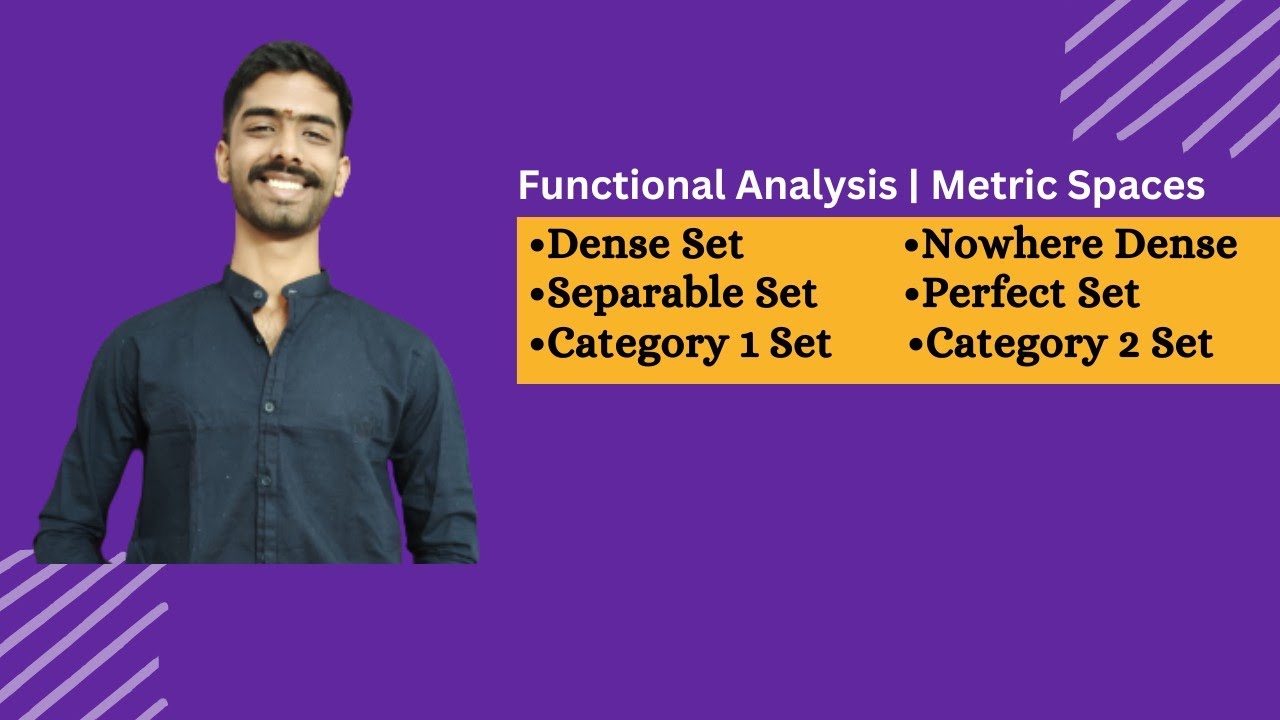 Functional Analysis | Metric Spaces

•Dense Set
•Separable Set
•Category 1 Set

•Nowhere Dense
•Perfect Set
•Category 2 Set